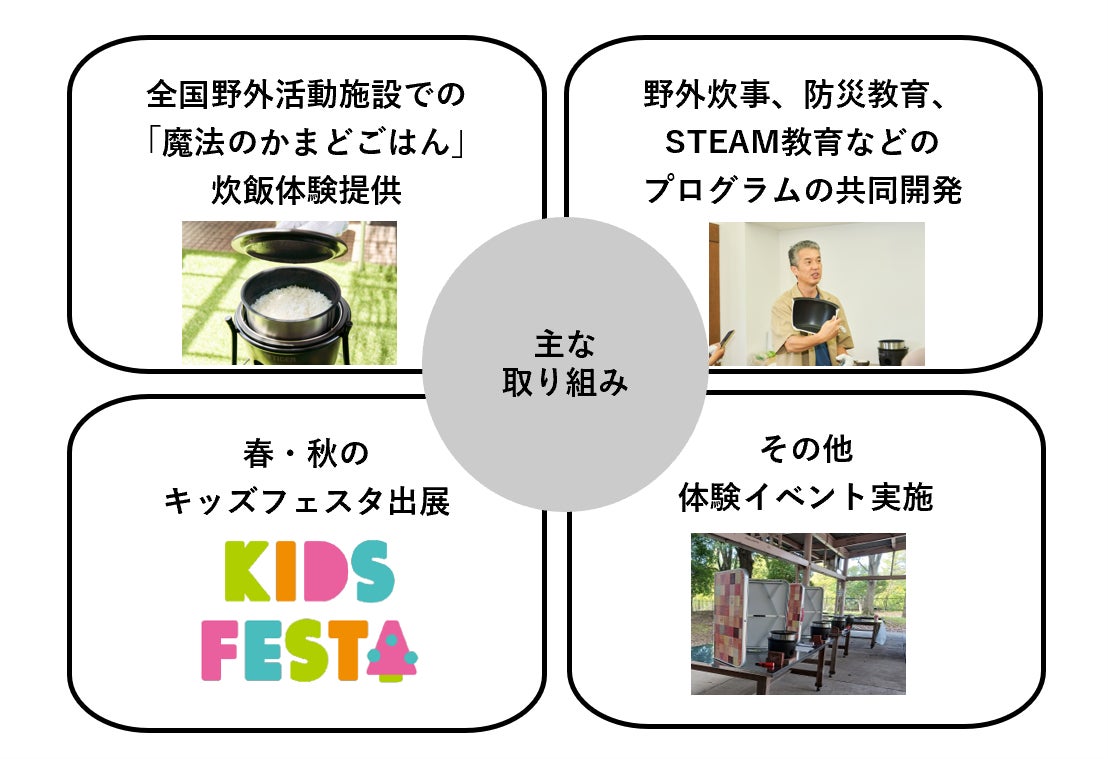 全国野外活動施設での
「魔法のかまどごはん」
炊飯体験提供

野外炊事、防災教育、
STEAM教育などの
プログラムの共同開発

主な
取り組み

春・秋の
キッズフェスタ出展

KIDS
FESTA

その他
体験イベント実施